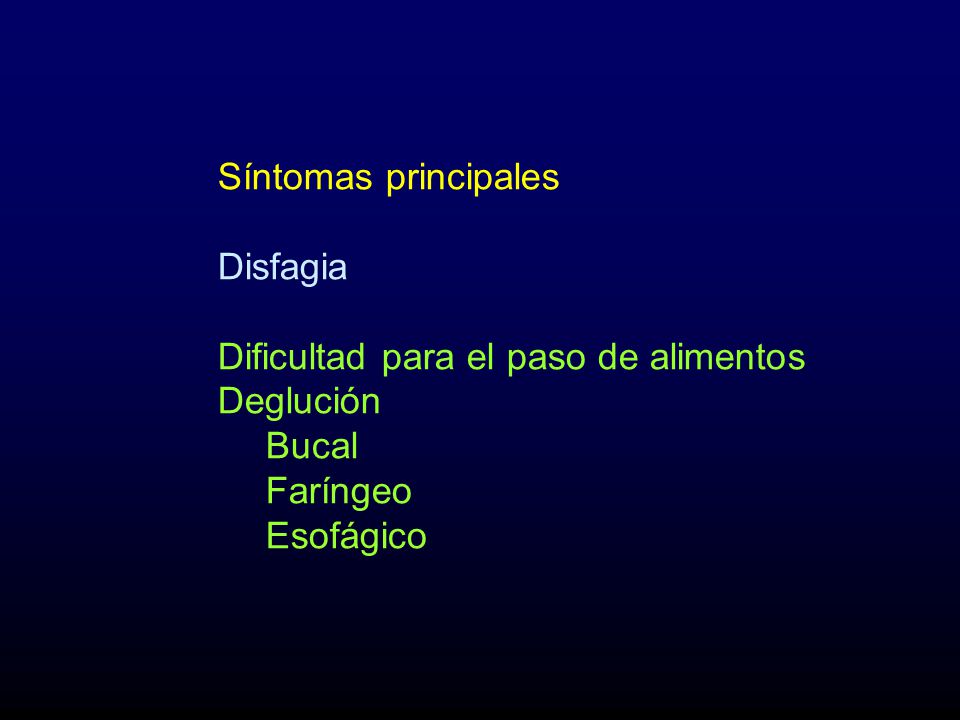 Síntomas principales

Disfagia

Dificultad para el paso de alimentos
Deglución
Bucal
Faríngeo
Esofágico